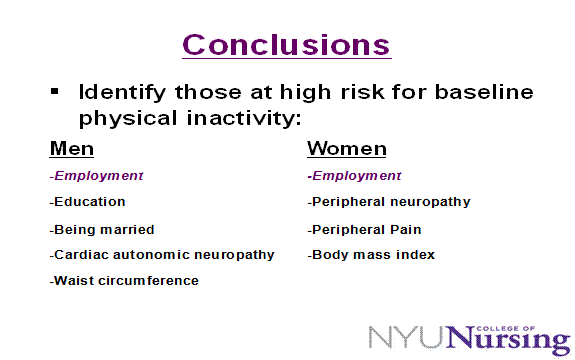 Conclusions

▪ Identify those at high risk for baseline physical inactivity:

Men

-Employment

-Education

-Being married

-Cardiac autonomic neuropathy

-Waist circumference

Women

-Employment

-Peripheral neuropathy

-Peripheral Pain

-Body mass index

NYU COLLEGE OF Nursing